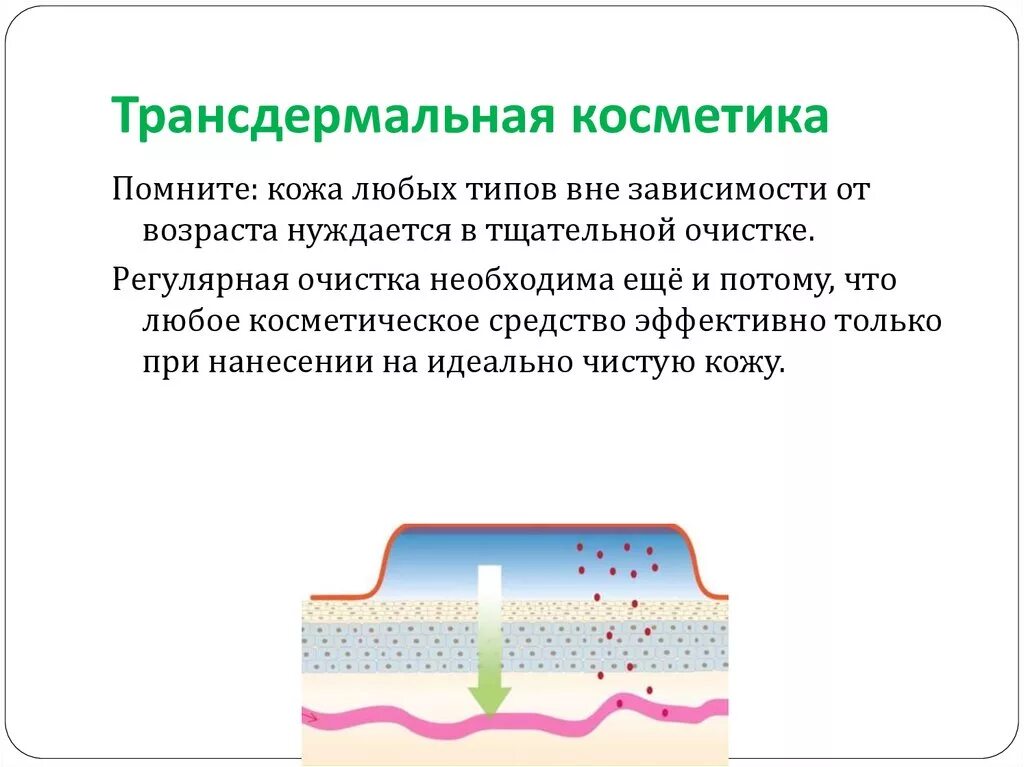 Трансдермальная косметика

Помните: кожа любых типов вне зависимости от возраста нуждается в тщательной очистке.

Регулярная очистка необходима ещё и потому, что любое косметическое средство эффективно только при нанесении на идеально чистую кожу.